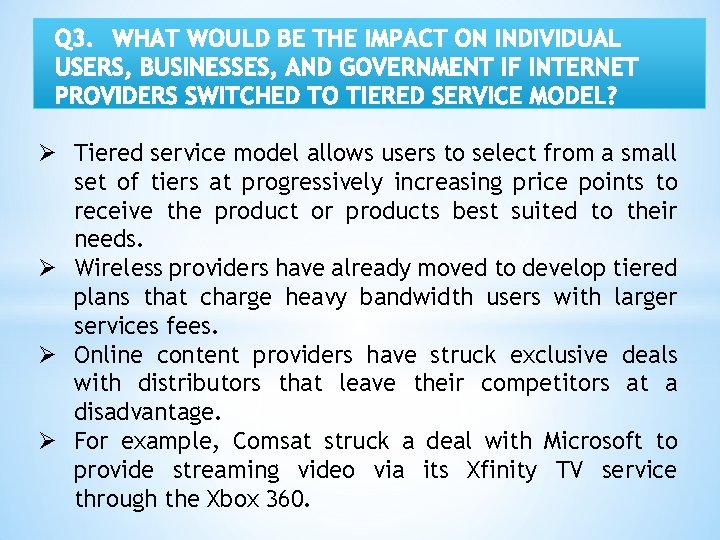 Q3. WHAT WOULD BE THE IMPACT ON INDIVIDUAL USERS, BUSINESSES, AND GOVERNMENT IF INTERNET PROVIDERS SWITCHED TO TIERED SERVICE MODEL?

➢ Tiered service model allows users to select from a small set of tiers at progressively increasing price points to receive the product or products best suited to their needs.
➢ Wireless providers have already moved to develop tiered plans that charge heavy bandwidth users with larger services fees.
➢ Online content providers have struck exclusive deals with distributors that leave their competitors at a disadvantage.
➢ For example, Comsat struck a deal with Microsoft to provide streaming video via its Xfinity TV service through the Xbox 360.